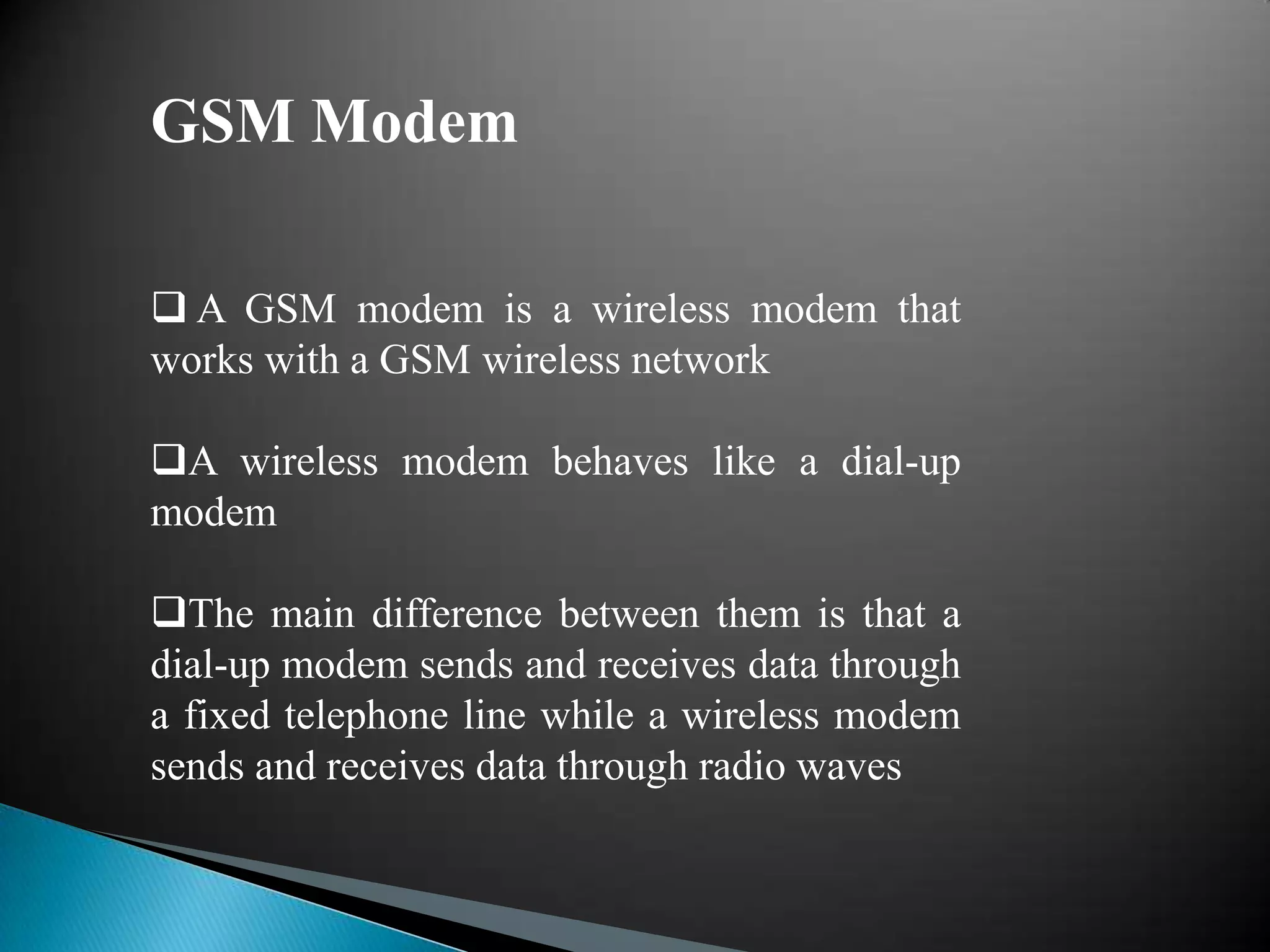 GSM Modem

❑ A GSM modem is a wireless modem that works with a GSM wireless network

❑A wireless modem behaves like a dial-up modem

❑The main difference between them is that a dial-up modem sends and receives data through a fixed telephone line while a wireless modem sends and receives data through radio waves